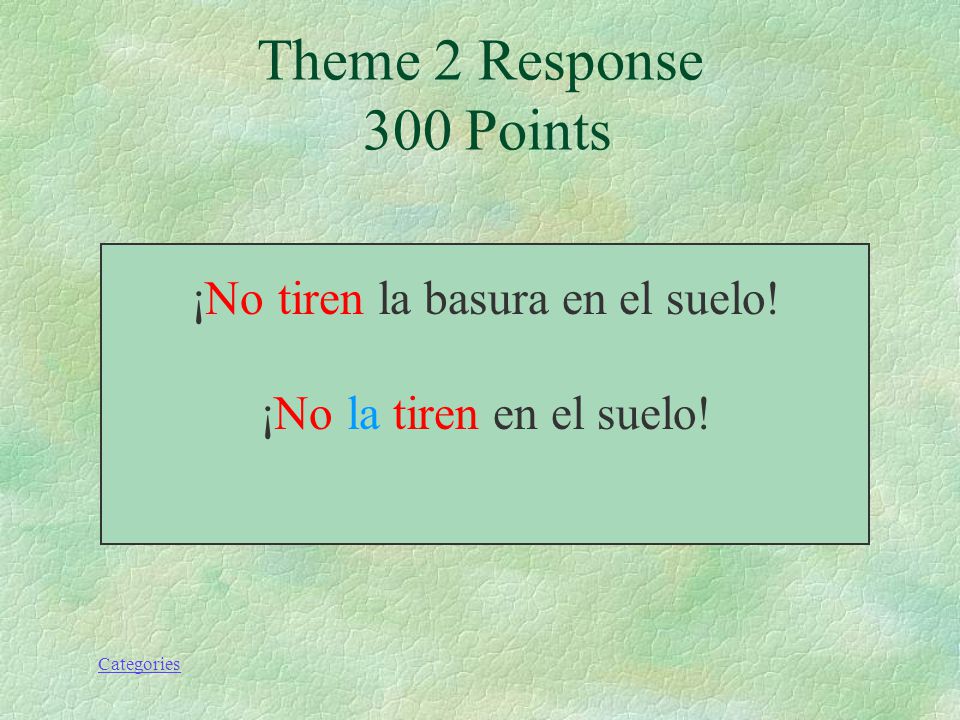 Theme 2 Response
300 Points

¡No tiren la basura en el suelo!

¡No la tiren en el suelo!

Categories